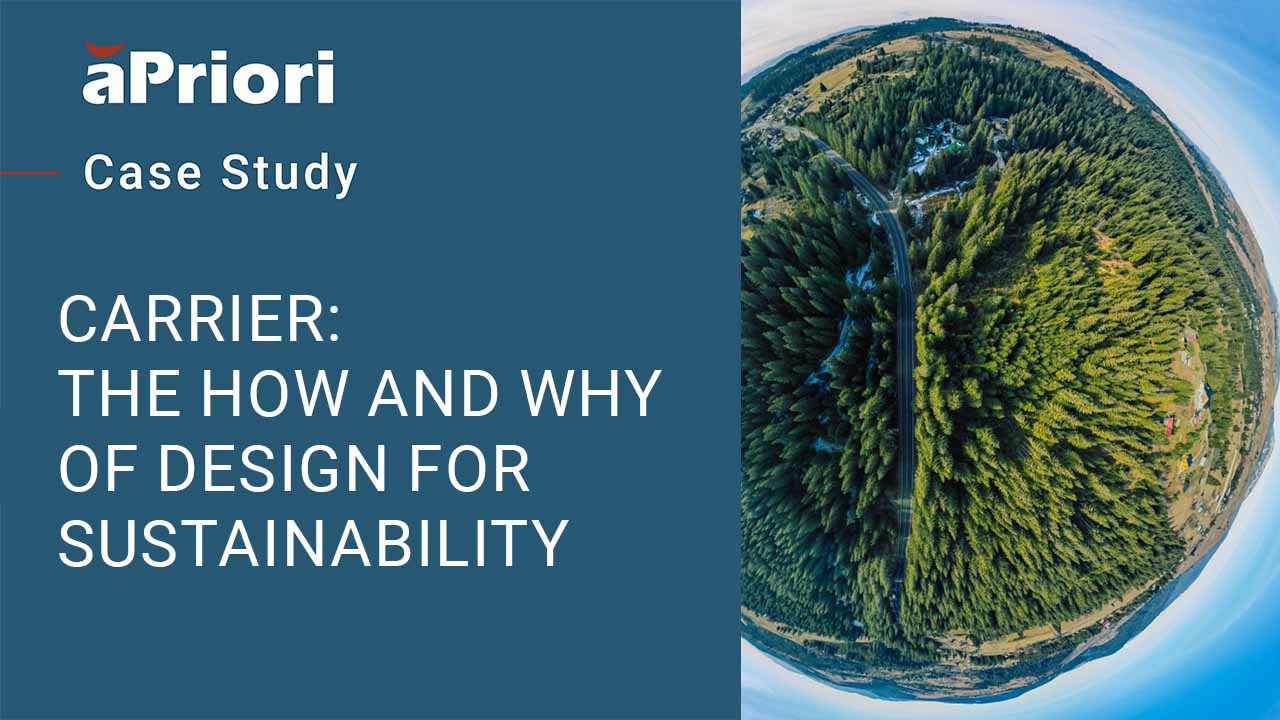 aPriori

Case Study

CARRIER: THE HOW AND WHY OF DESIGN FOR SUSTAINABILITY